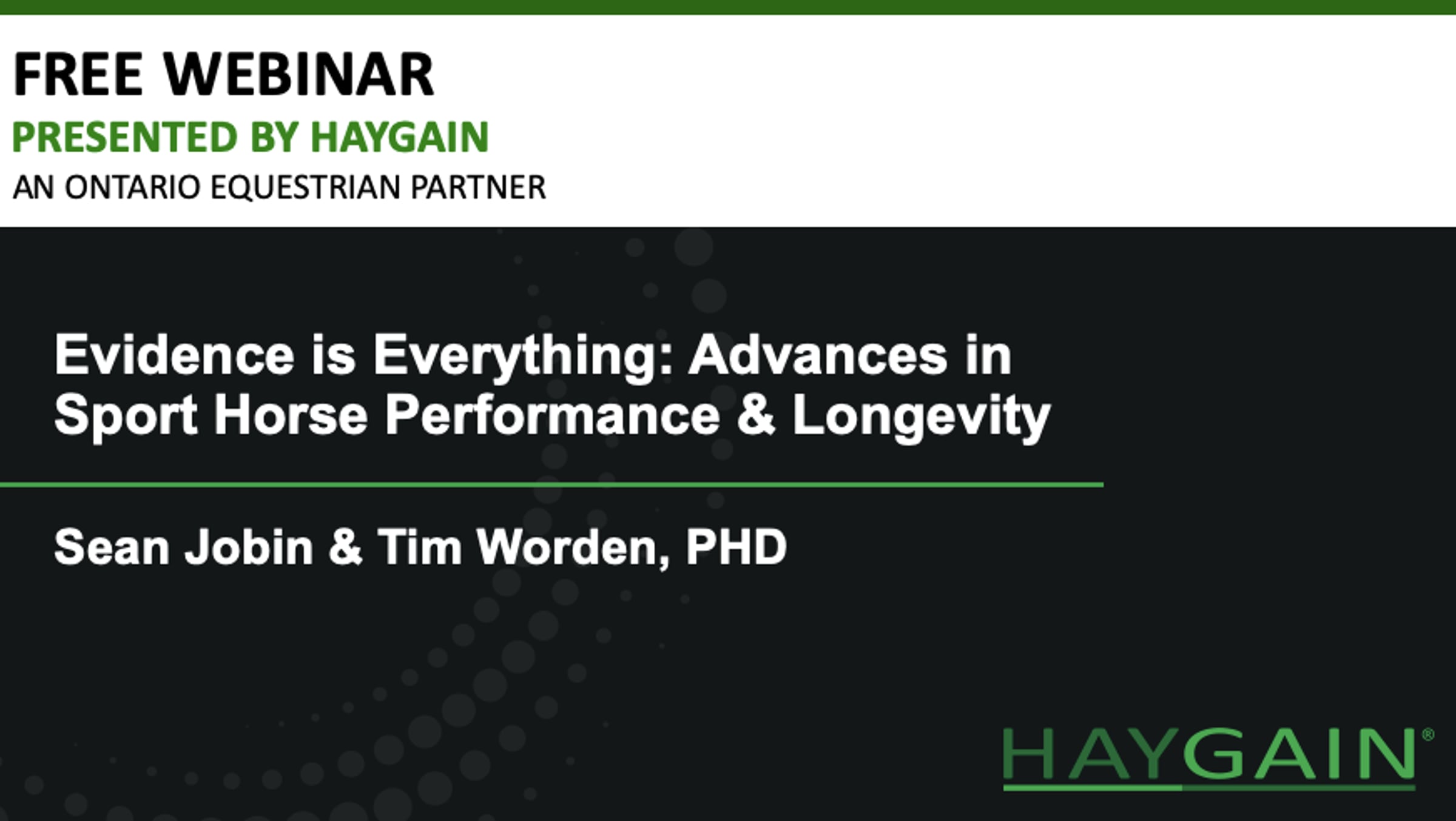 FREE WEBINAR
PRESENTED BY HAYGAIN
AN ONTARIO EQUESTRIAN PARTNER

Evidence is Everything: Advances in Sport Horse Performance & Longevity

Sean Jobin & Tim Worden, PHD

HAYGAIN®